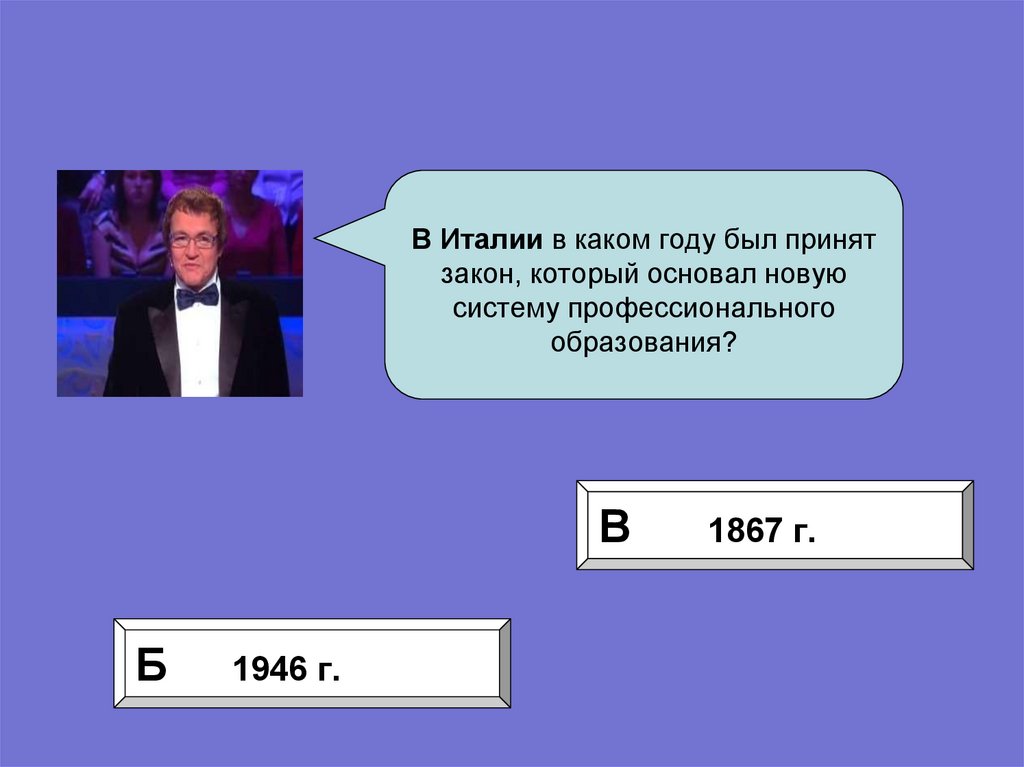 В Италии в каком году был принят закон, который основал новую систему профессионального образования?

В 1867 г.

Б 1946 г.